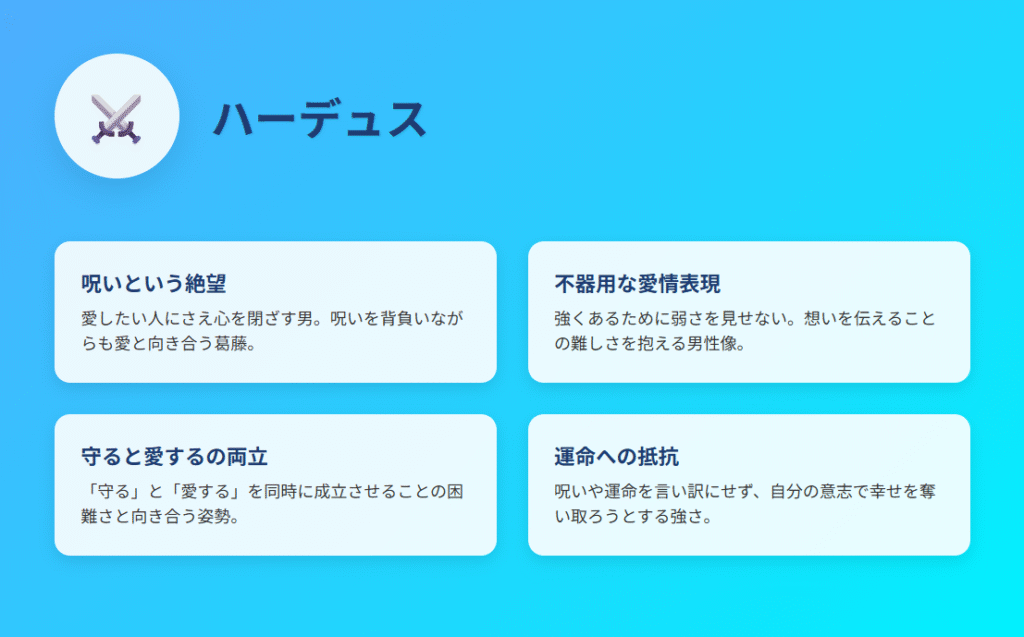 ハーデュス

呪いという絶望

愛したい人にさえ心を閉ざす男。呪いを背負いながらも愛と向き合う葛藤。

不器用な愛情表現

強くあるために弱さを見せない。想いを伝えることの難しさを抱える男性像。

守ると愛するの両立

「守る」と「愛する」を同時に成立させることの困難さと向き合う姿勢。

運命への抵抗

呪いや運命を言い訳にせず、自分の意志で幸せを奪い取ろうとする強さ。